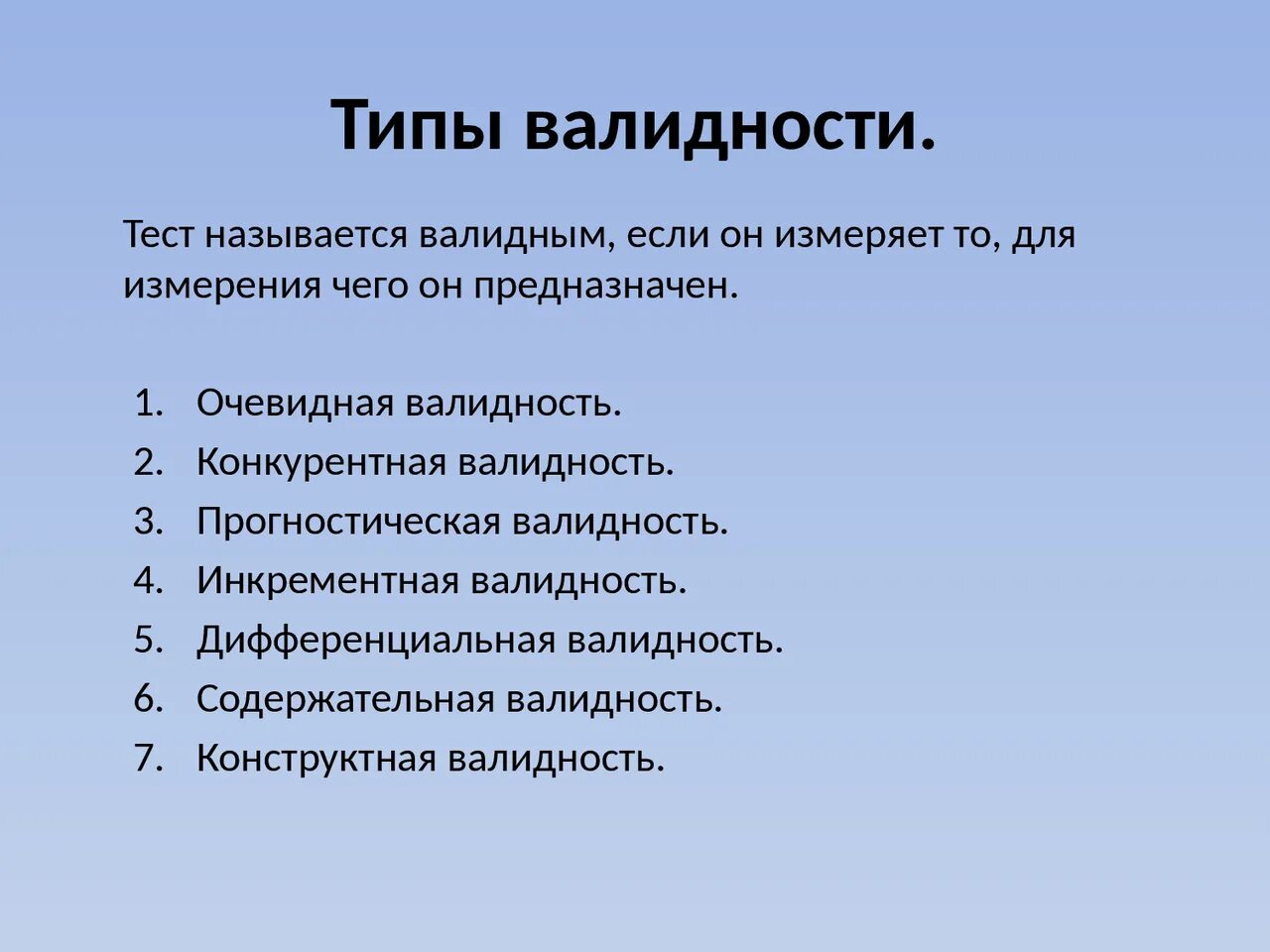 Типы валидности.

Тест называется валидным, если он измеряет то, для измерения чего он предназначен.

1. Очевидная валидность.
2. Конкурентная валидность.
3. Прогностическая валидность.
4. Инкрементная валидность.
5. Дифференциальная валидность.
6. Содержательная валидность.
7. Конструктная валидность.